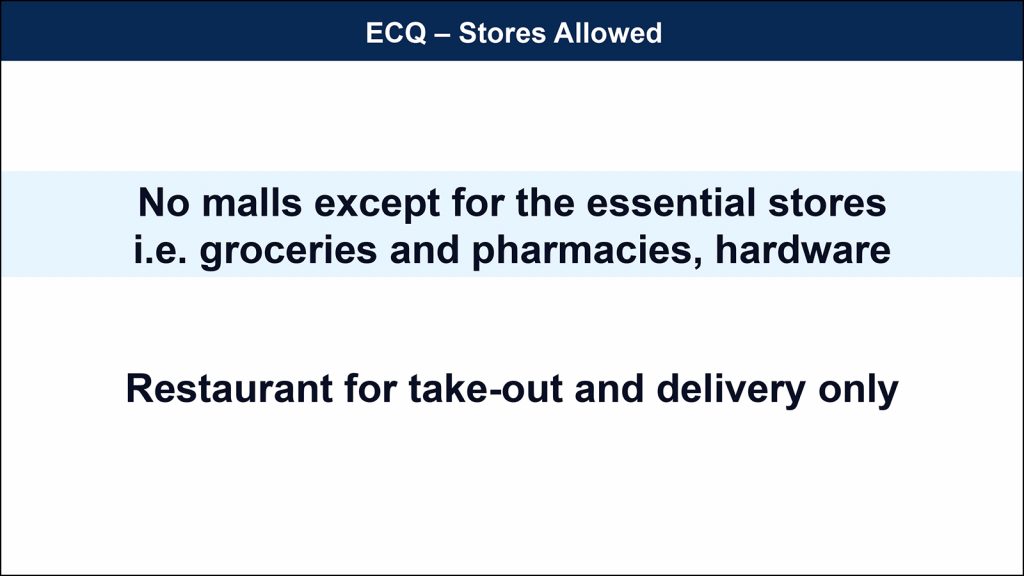 ECQ – Stores Allowed

No malls except for the essential stores i.e. groceries and pharmacies, hardware

Restaurant for take-out and delivery only